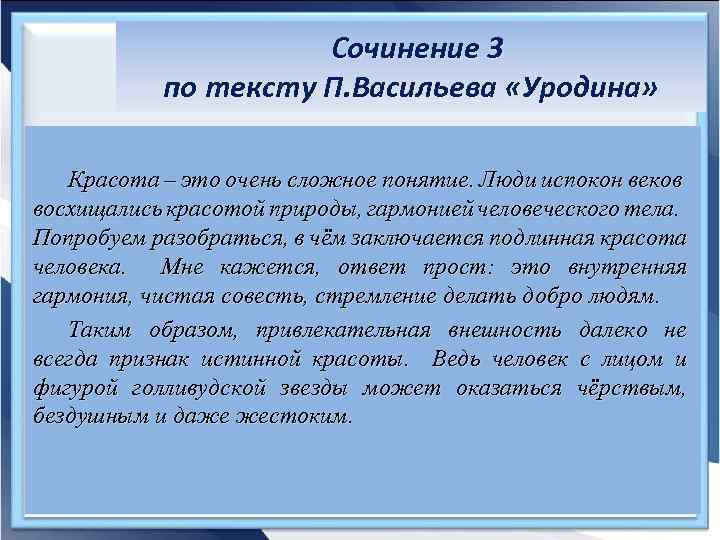 Сочинение 3
по тексту П.Васильева «Уродина»

Красота – это очень сложное понятие. Люди испокон веков восхищались красотой природы, гармонией человеческого тела. Попробуем разобраться, в чём заключается подлинная красота человека. Мне кажется, ответ прост: это внутренняя гармония, чистая совесть, стремление делать добро людям.

Таким образом, привлекательная внешность далеко не всегда признак истинной красоты. Ведь человек с лицом и фигурой голливудской звезды может оказаться чёрствым, бездушным и даже жестоким.